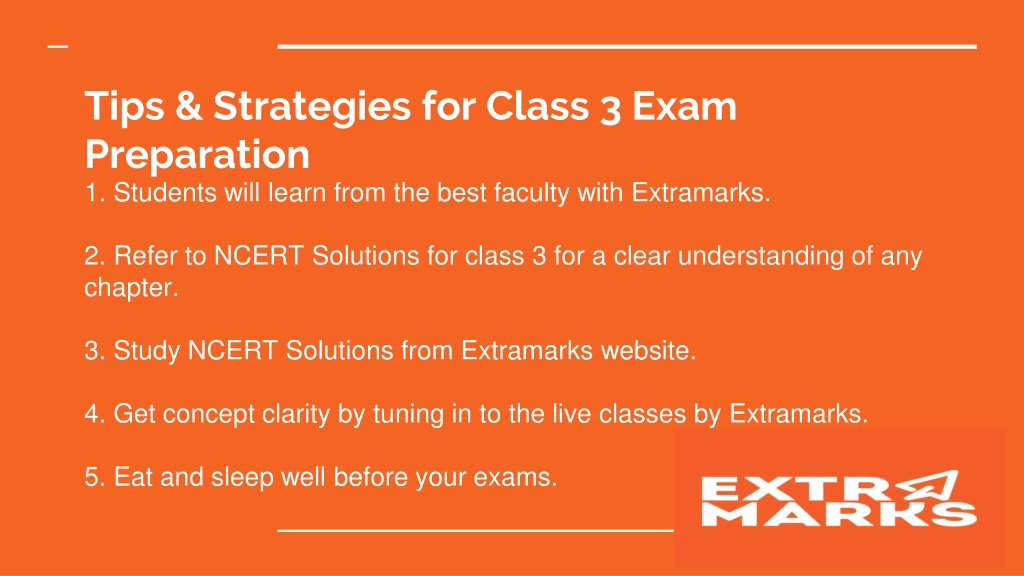 Tips & Strategies for Class 3 Exam Preparation

1. Students will learn from the best faculty with Extramarks.

2. Refer to NCERT Solutions for class 3 for a clear understanding of any chapter.

3. Study NCERT Solutions from Extramarks website.

4. Get concept clarity by tuning in to the live classes by Extramarks.

5. Eat and sleep well before your exams.

EXTRA MARKS